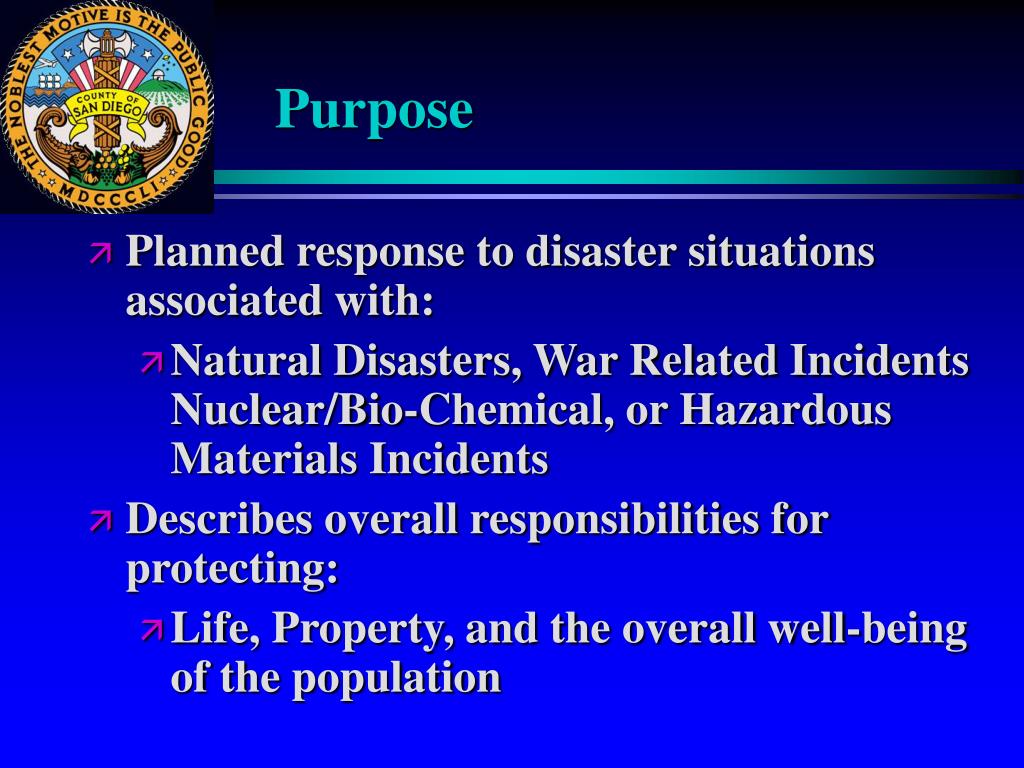 THE NOBLEST MOTIVE IS THE PUBLIC GOOD
COUNTY OF SAN DIEGO
MDCCCLI

Purpose

Planned response to disaster situations associated with:

Natural Disasters, War Related Incidents Nuclear/Bio-Chemical, or Hazardous Materials Incidents

Describes overall responsibilities for protecting:

Life, Property, and the overall well-being of the population